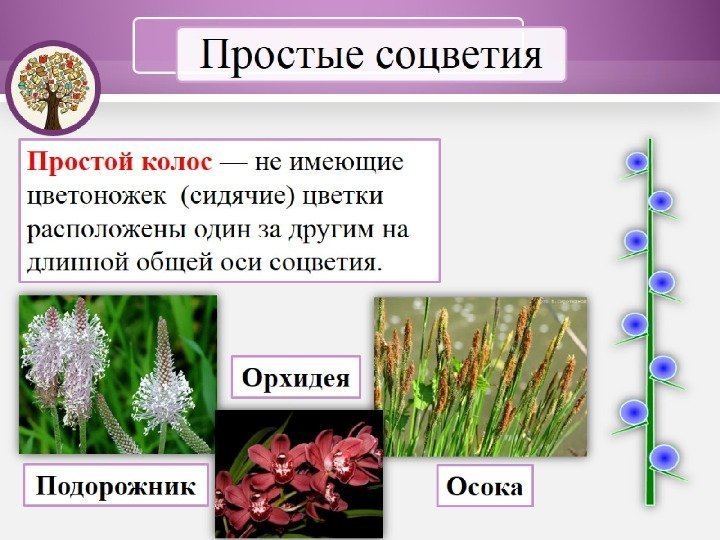 Простые соцветия

Простой колос — не имеющие цветоножек (сидячие) цветки расположены один за другим на длинной общей оси соцветия.

Орхидея

Подорожник

Осока